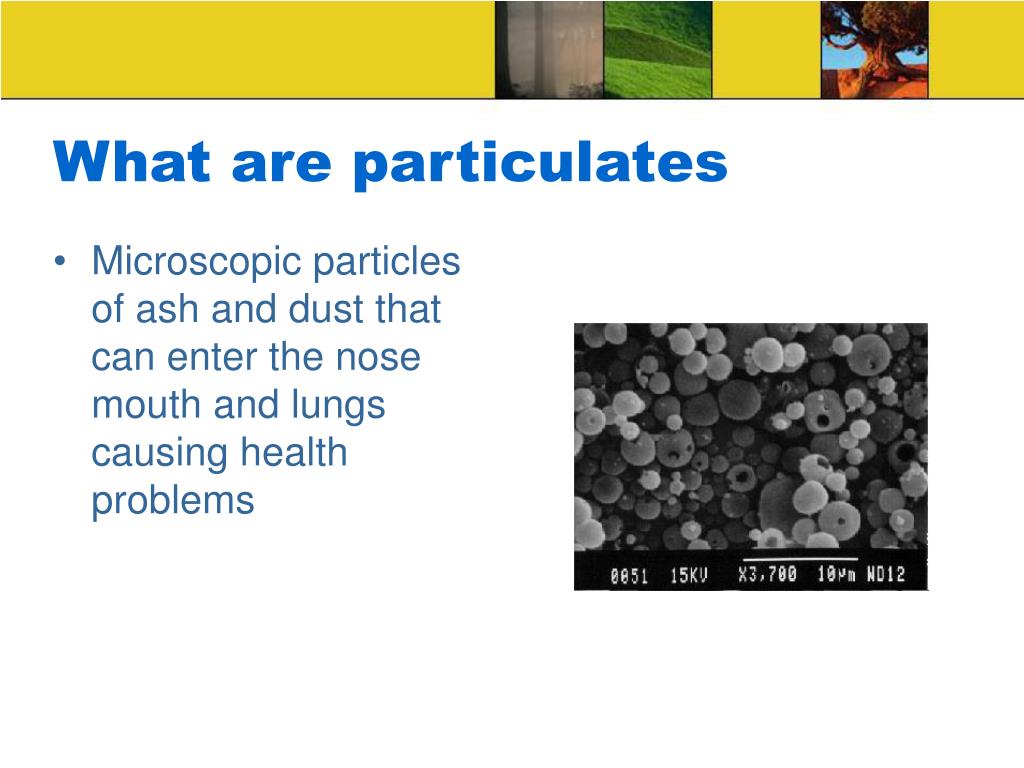 What are particulates

• Microscopic particles of ash and dust that can enter the nose mouth and lungs causing health problems

0051 15KV X3,700 10μm WD12